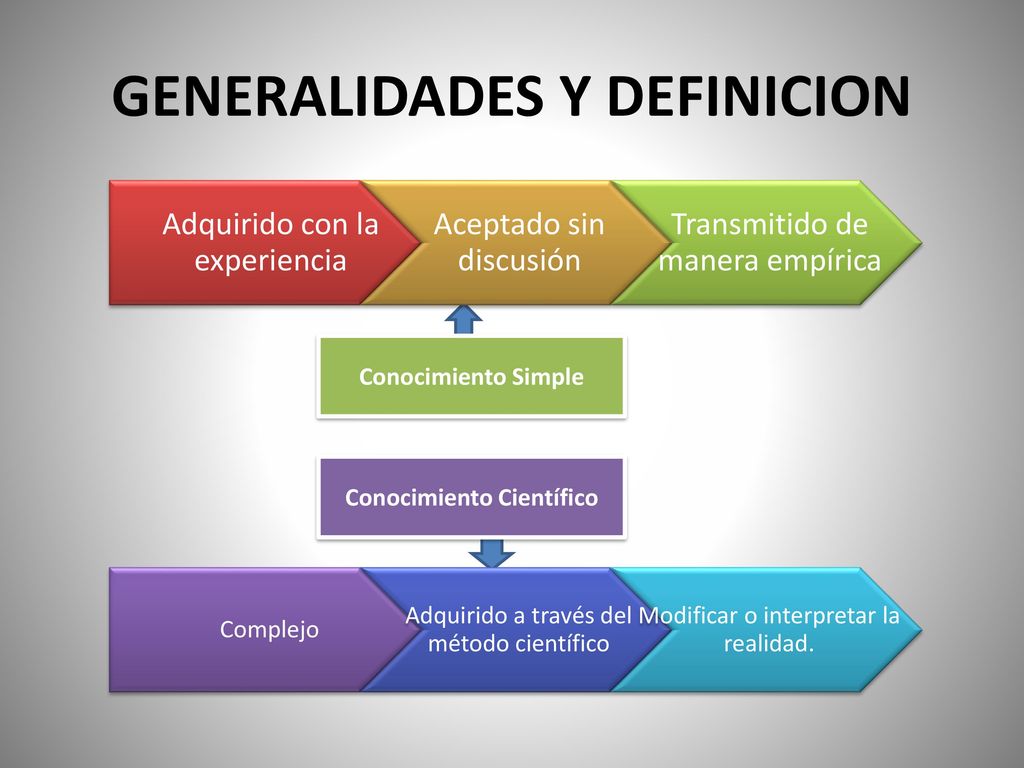 GENERALIDADES Y DEFINICION

Adquirido con la experiencia

Aceptado sin discusión

Transmitido de manera empírica

Conocimiento Simple

Conocimiento Científico

Complejo

Adquirido a través del método científico

Modificar o interpretar la realidad.